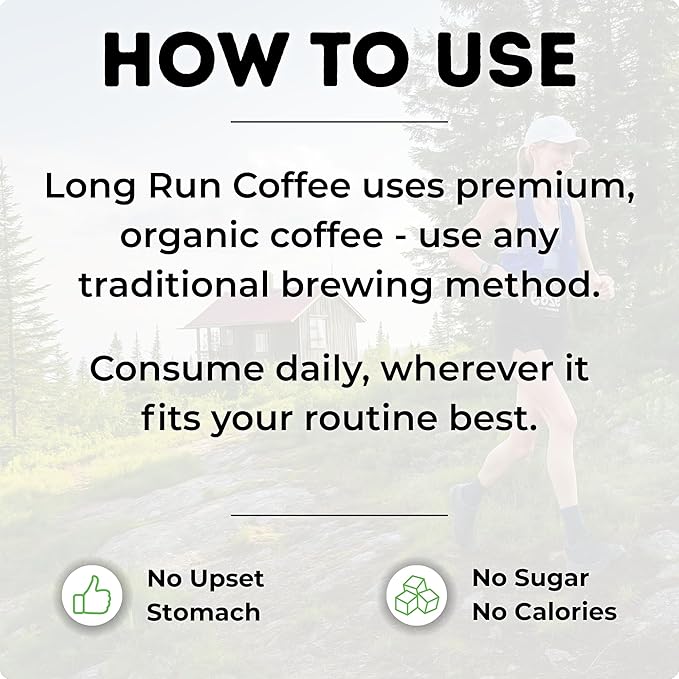 HOW TO USE

Long Run Coffee uses premium, organic coffee - use any traditional brewing method.

Consume daily, wherever it fits your routine best.

No Upset Stomach

No Sugar
No Calories